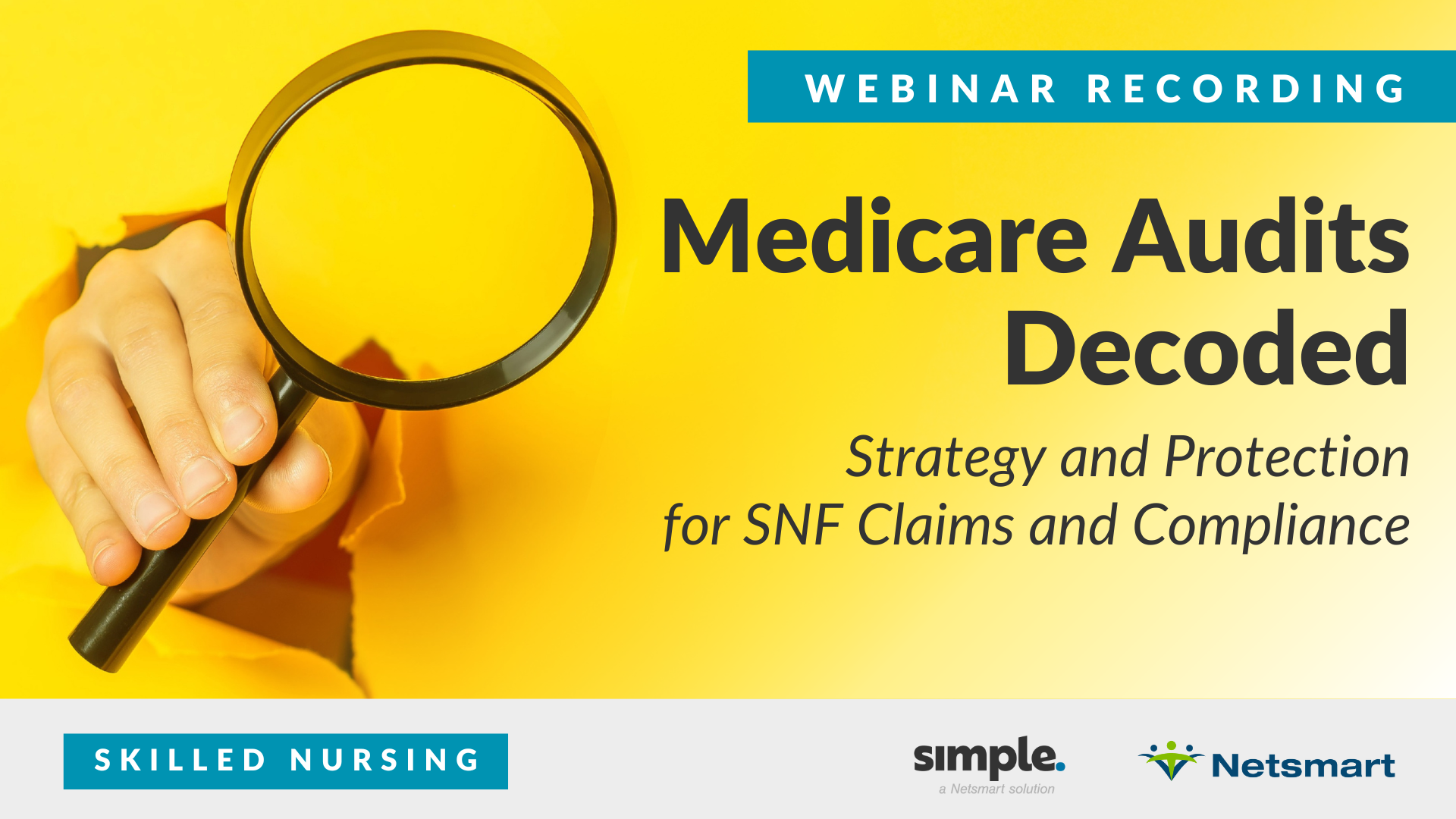 WEBINAR RECORDING

Medicare Audits Decoded

Strategy and Protection for SNF Claims and Compliance

SKILLED NURSING

simple.
a Netsmart solution

Netsmart